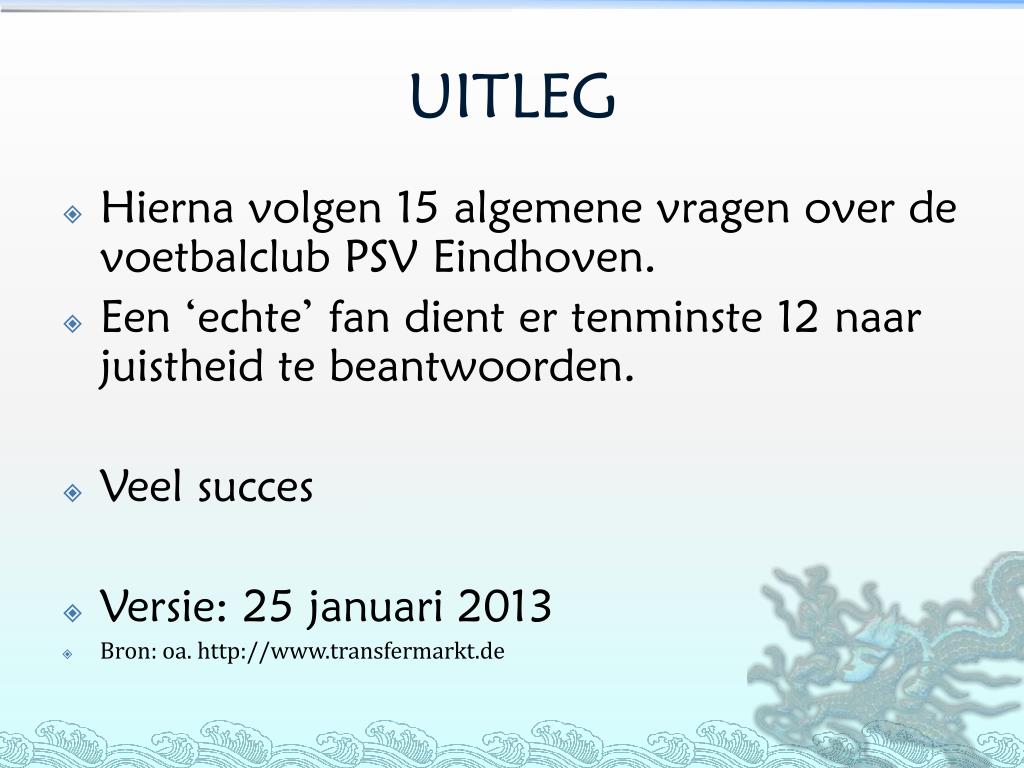 UITLEG

Hierna volgen 15 algemene vragen over de voetbalclub PSV Eindhoven.

Een ‘echte’ fan dient er tenminste 12 naar juistheid te beantwoorden.

Veel succes

Versie: 25 januari 2013

Bron: oa. http://www.transfermarkt.de